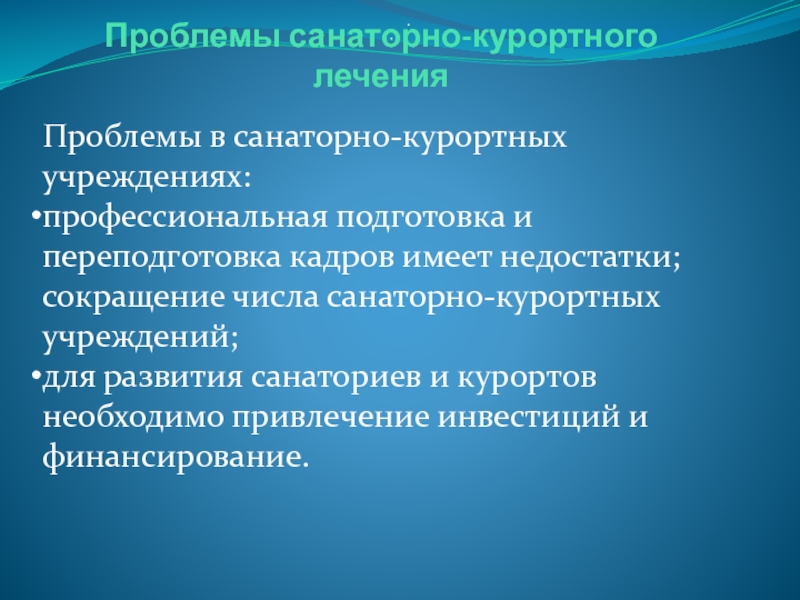 Проблемы санаторно-курортного лечения

Проблемы в санаторно-курортных учреждениях:

•профессиональная подготовка и переподготовка кадров имеет недостатки; сокращение числа санаторно-курортных учреждений;

•для развития санаториев и курортов необходимо привлечение инвестиций и финансирование.